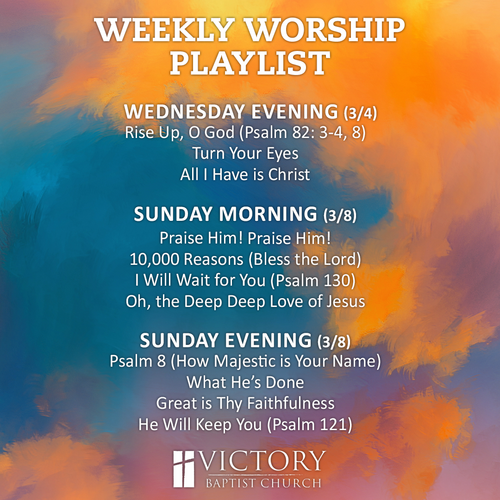 WEEKLY WORSHIP PLAYLIST

WEDNESDAY EVENING (3/4)
Rise Up, O God (Psalm 82: 3-4, 8)
Turn Your Eyes
All I Have is Christ

SUNDAY MORNING (3/8)
Praise Him! Praise Him!
10,000 Reasons (Bless the Lord)
I Will Wait for You (Psalm 130)
Oh, the Deep Deep Love of Jesus

SUNDAY EVENING (3/8)
Psalm 8 (How Majestic is Your Name)
What He's Done
Great is Thy Faithfulness
He Will Keep You (Psalm 121)

VICTORY
BAPTIST CHURCH